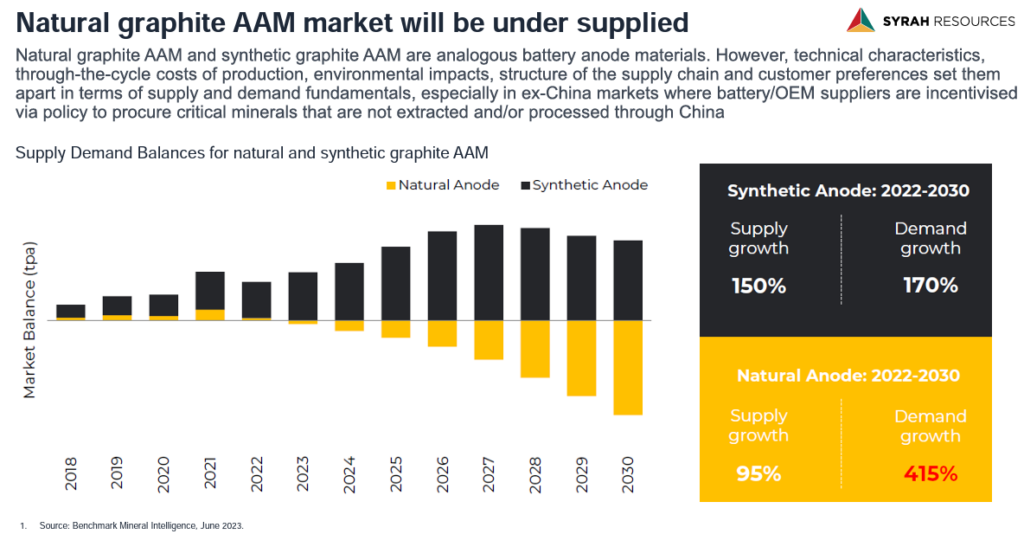 Natural graphite AAM market will be under supplied

SYRAH RESOURCES

Natural graphite AAM and synthetic graphite AAM are analogous battery anode materials. However, technical characteristics, through-the-cycle costs of production, environmental impacts, structure of the supply chain and customer preferences set them apart in terms of supply and demand fundamentals, especially in ex-China markets where battery/OEM suppliers are incentivised via policy to procure critical minerals that are not extracted and/or processed through China

Supply Demand Balances for natural and synthetic graphite AAM

Natural Anode Synthetic Anode

Market Balance (tpa)

2018 2019 2020 2021 2022 2023 2024 2025 2026 2027 2028 2029 2030

Synthetic Anode: 2022-2030

Supply growth

150%

Demand growth

170%

Natural Anode: 2022-2030

Supply growth

95%

Demand growth

415%

1. Source: Benchmark Mineral Intelligence, June 2023.